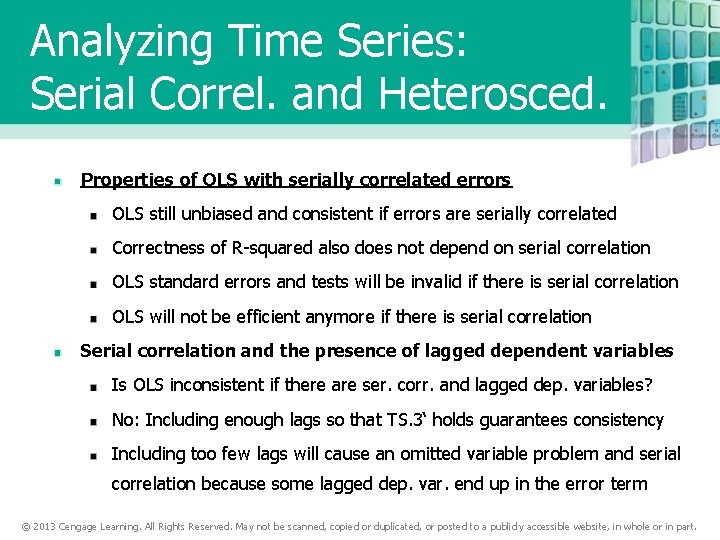 Analyzing Time Series:
Serial Correl. and Heterosced.

Properties of OLS with serially correlated errors

OLS still unbiased and consistent if errors are serially correlated

Correctness of R-squared also does not depend on serial correlation

OLS standard errors and tests will be invalid if there is serial correlation

OLS will not be efficient anymore if there is serial correlation

Serial correlation and the presence of lagged dependent variables

Is OLS inconsistent if there are ser. corr. and lagged dep. variables?

No: Including enough lags so that TS.3‘ holds guarantees consistency

Including too few lags will cause an omitted variable problem and serial correlation because some lagged dep. var. end up in the error term

© 2013 Cengage Learning. All Rights Reserved. May not be scanned, copied or duplicated, or posted to a publicly accessible website, in whole or in part.